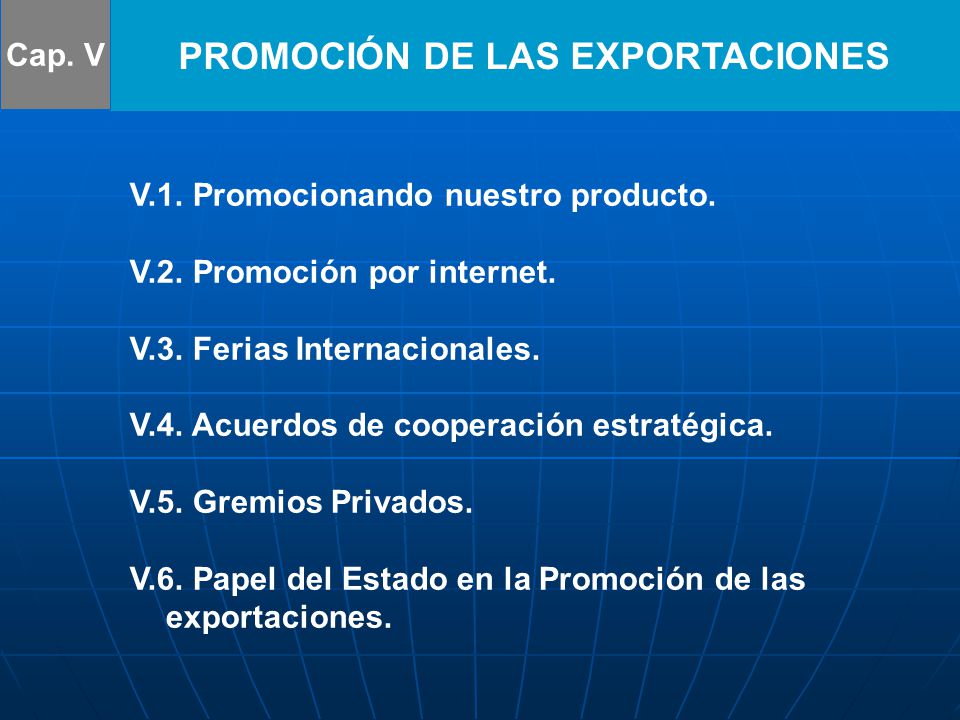 Cap. V

PROMOCIÓN DE LAS EXPORTACIONES

V.1. Promocionando nuestro producto.

V.2. Promoción por internet.

V.3. Ferias Internacionales.

V.4. Acuerdos de cooperación estratégica.

V.5. Gremios Privados.

V.6. Papel del Estado en la Promoción de las exportaciones.